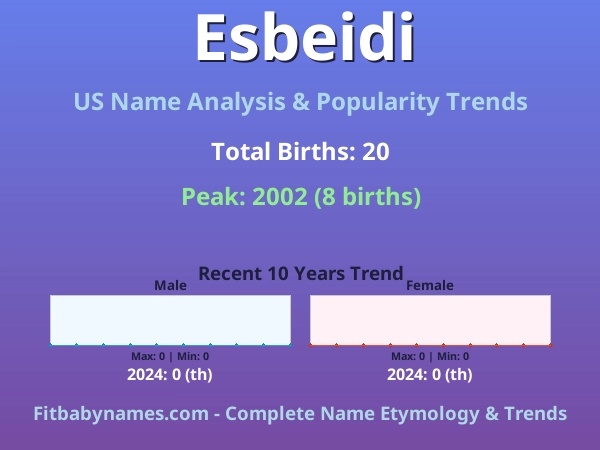 Esbeidi

US Name Analysis & Popularity Trends

Total Births: 20

Peak: 2002 (8 births)

Recent 10 Years Trend

Male

Max: 0 | Min: 0

2024: 0 (th)

Female

Max: 0 | Min: 0

2024: 0 (th)

Fitbabynames.com - Complete Name Etymology & Trends